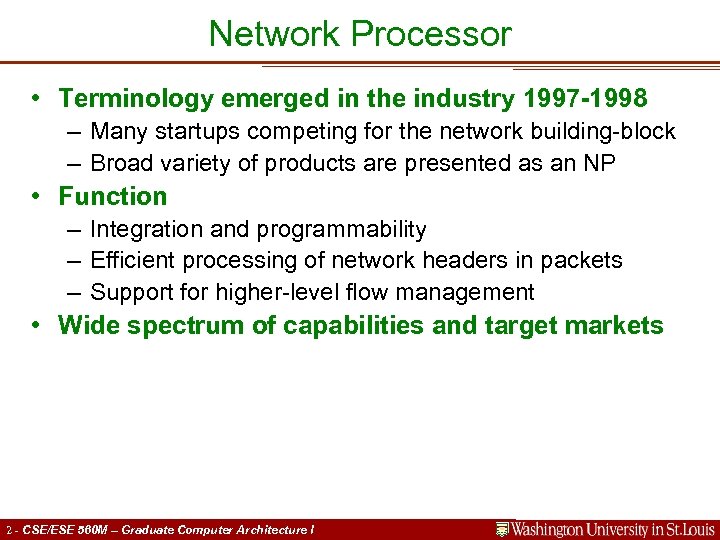 Network Processor

• Terminology emerged in the industry 1997-1998
– Many startups competing for the network building-block
– Broad variety of products are presented as an NP

• Function
– Integration and programmability
– Efficient processing of network headers in packets
– Support for higher-level flow management

• Wide spectrum of capabilities and target markets

2 - CSE/ESE 560M – Graduate Computer Architecture I

Washington University in St.Louis